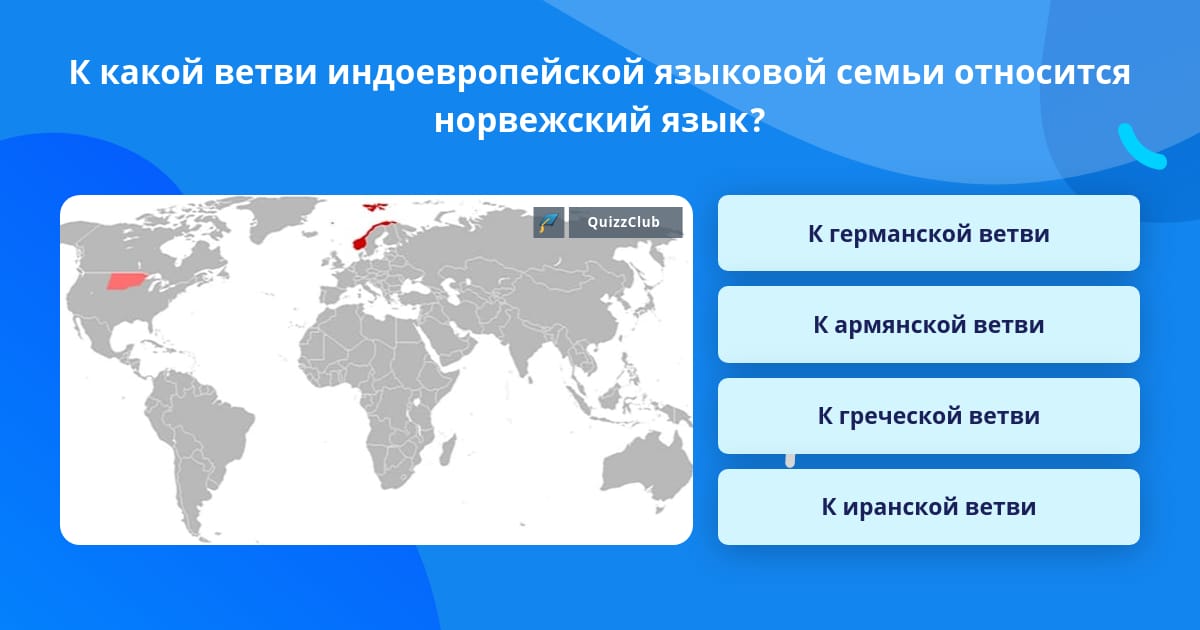 К какой ветви индоевропейской языковой семьи относится норвежский язык?

QuizzClub

К германской ветви

К армянской ветви

К греческой ветви

К иранской ветви